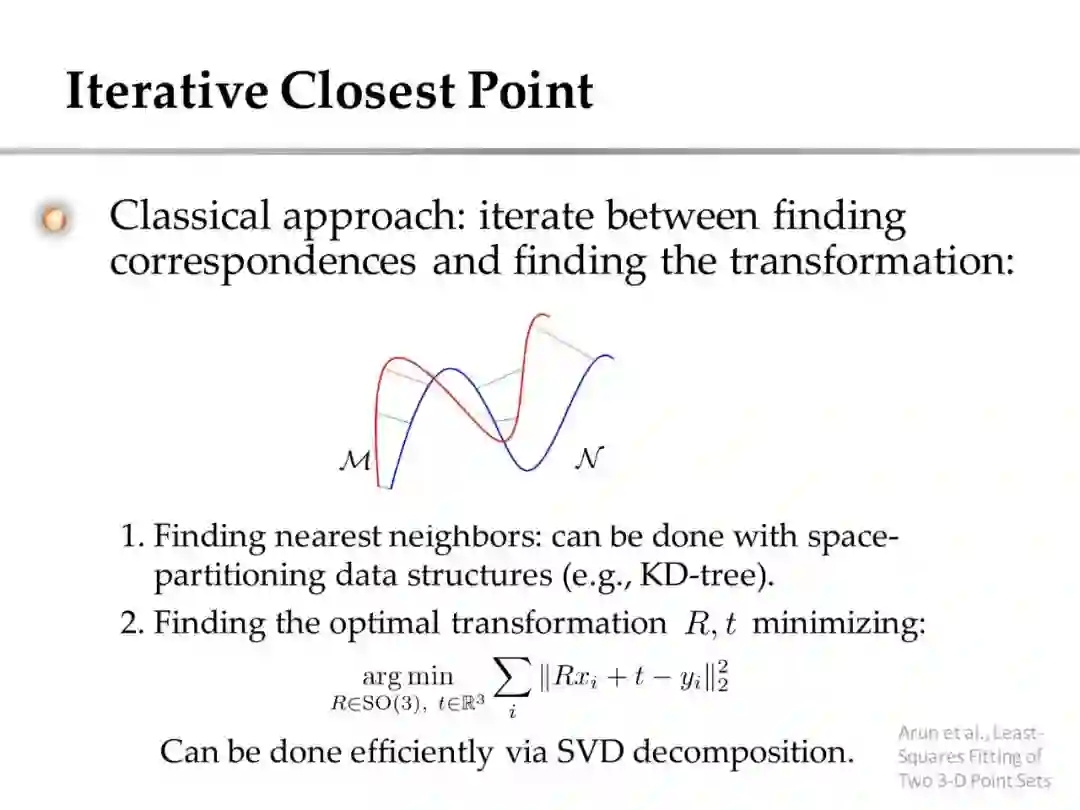 Iterative Closest Point

Classical approach: iterate between finding correspondences and finding the transformation:

$\mathcal{M}$ $\mathcal{N}$

1. Finding nearest neighbors: can be done with space-partitioning data structures (e.g., KD-tree).

2. Finding the optimal transformation $R, t$ minimizing:

$\underset{R \in \mathrm{SO}(3),\ t \in \mathbb{R}^3}{\arg\min} \sum_i \|Rx_i + t - y_i\|_2^2$

Can be done efficiently via SVD decomposition.

Arun et al., Least-Squares Fitting of Two 3-D Point Sets